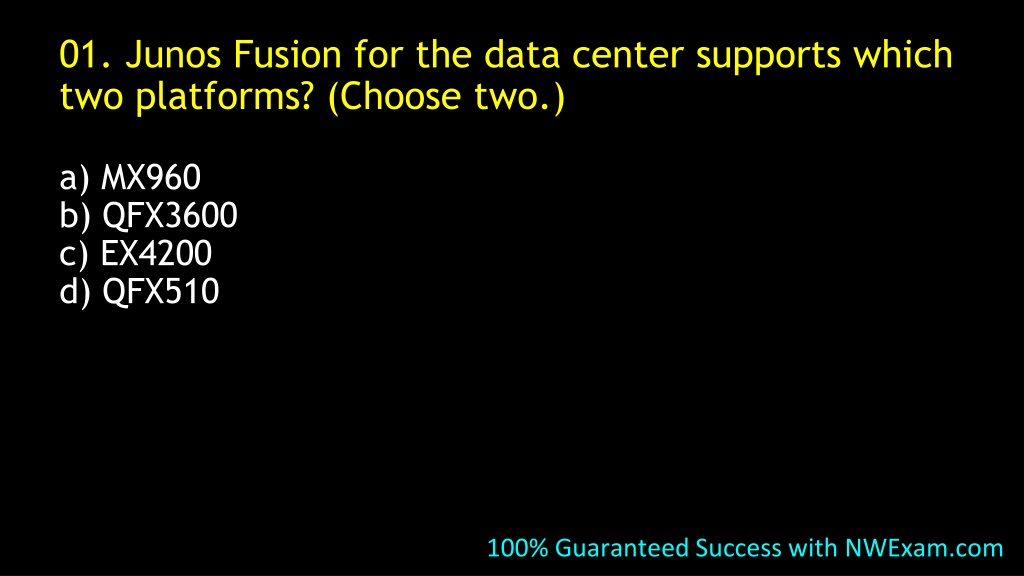 01. Junos Fusion for the data center supports which two platforms? (Choose two.)

a) MX960
b) QFX3600
c) EX4200
d) QFX510

100% Guaranteed Success with NWExam.com